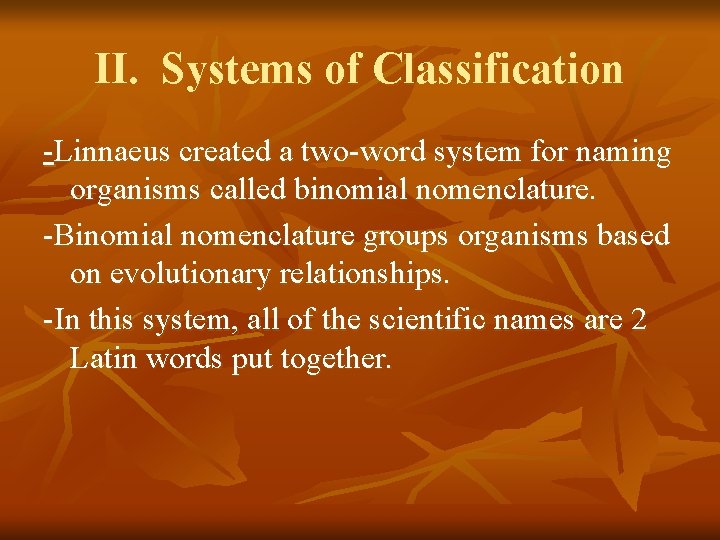 II. Systems of Classification

-Linnaeus created a two-word system for naming organisms called binomial nomenclature.

-Binomial nomenclature groups organisms based on evolutionary relationships.

-In this system, all of the scientific names are 2 Latin words put together.